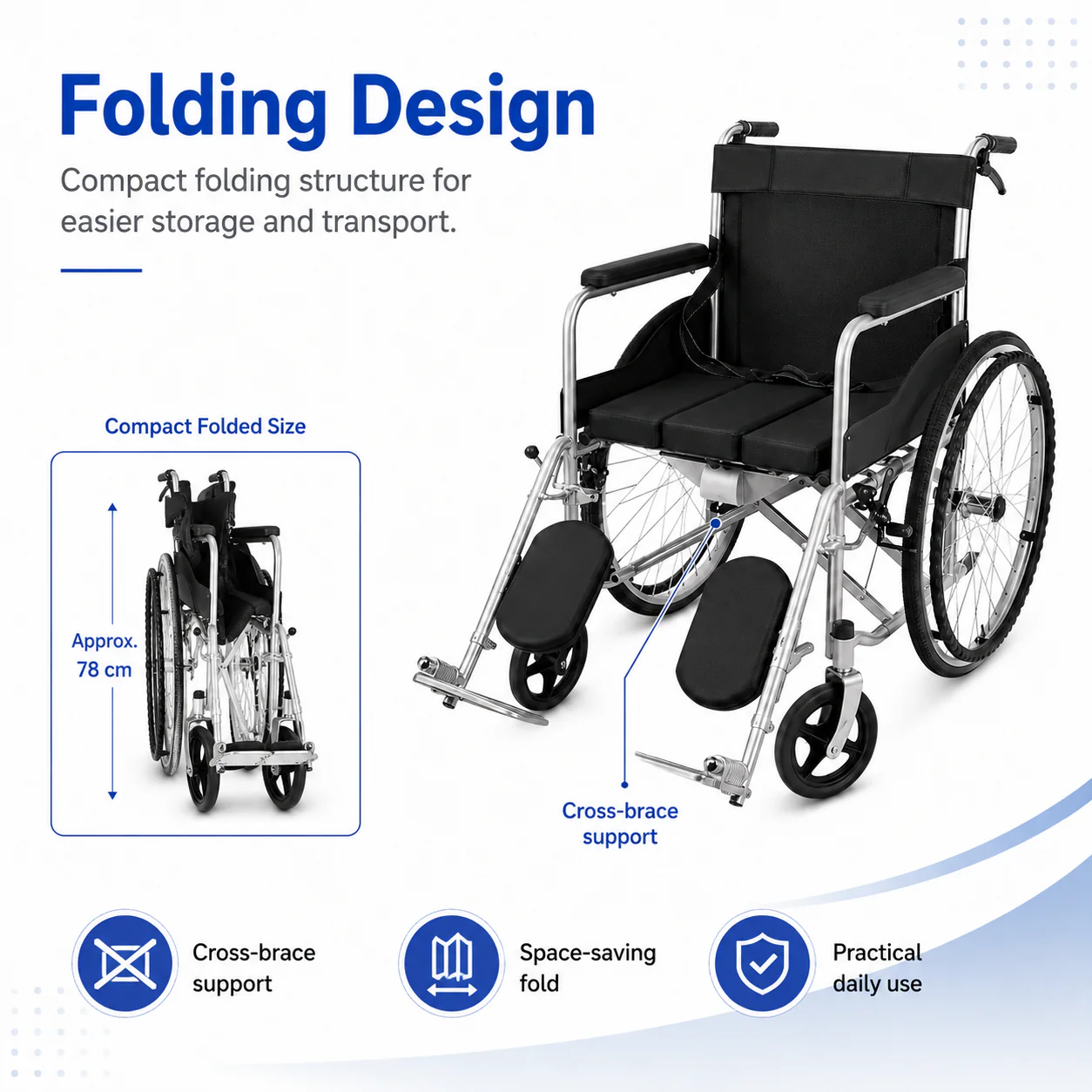 Folding Design

Compact folding structure for easier storage and transport.

Compact Folded Size

Approx. 78 cm

Cross-brace support

Cross-brace support

Space-saving fold

Practical daily use